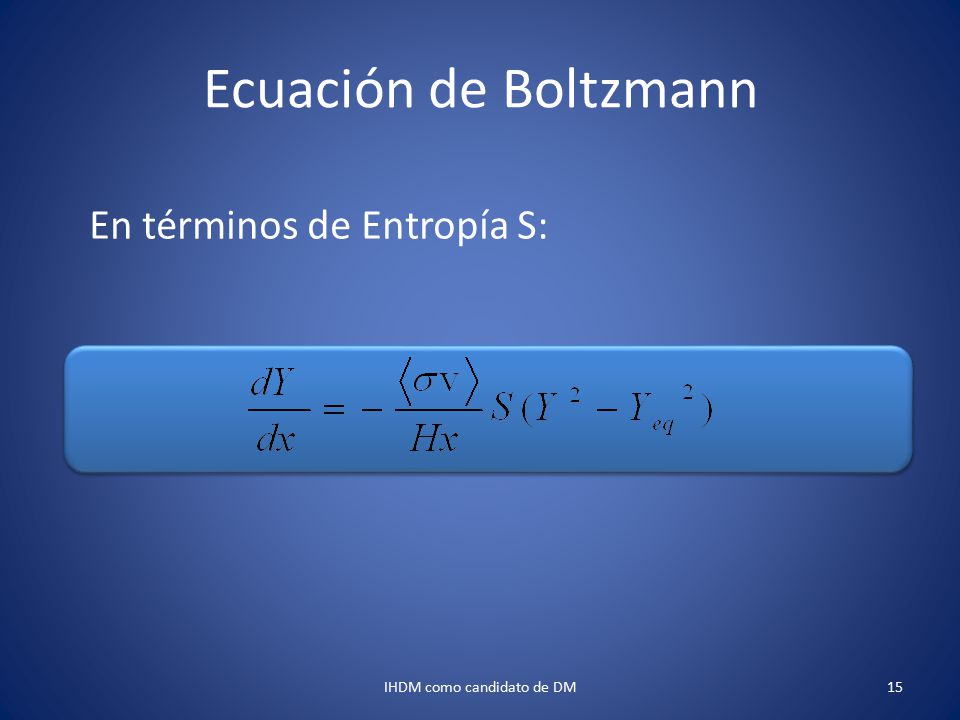 Ecuación de Boltzmann

En términos de Entropía S:

$\frac{dY}{dx} = -\frac{\langle \sigma v \rangle}{Hx} S(Y^2 - Y_{eq}^2)$

IHDM como candidato de DM

15